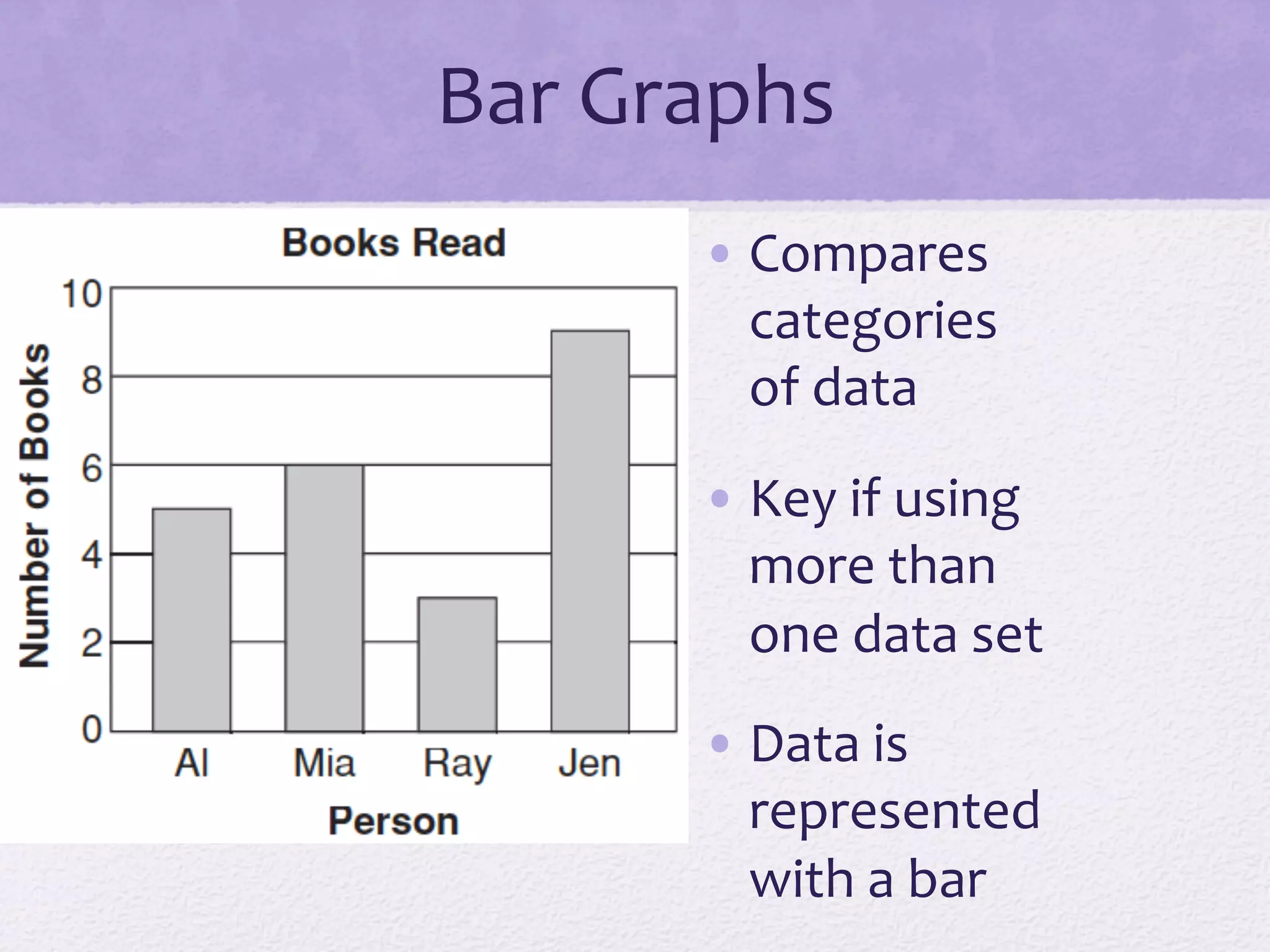 Bar Graphs

Books Read

Number of Books

10
8
6
4
2
0

Al Mia Ray Jen

Person

• Compares categories of data

• Key if using more than one data set

• Data is represented with a bar